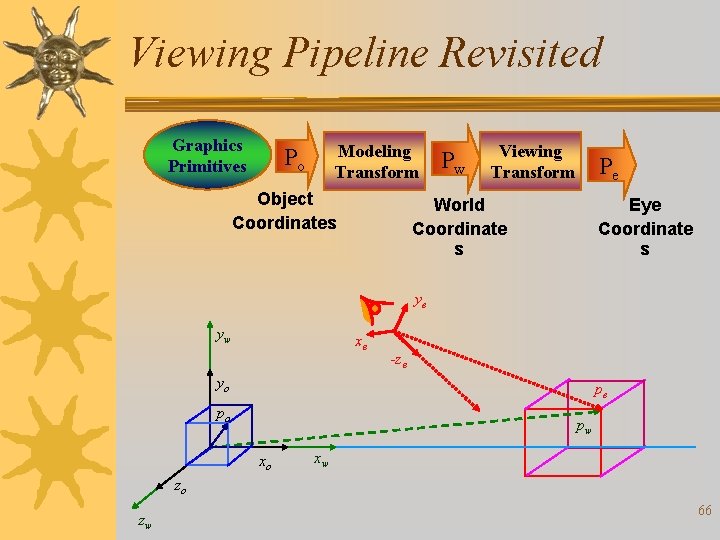 Viewing Pipeline Revisited

Graphics Primitives

$P_o$

Modeling Transform

$P_w$

Viewing Transform

$P_e$

Object Coordinates

World Coordinate s

Eye Coordinate s

$y_e$

$x_e$

$-z_e$

$y_w$

$y_o$

$p_o$

$x_o$

$x_w$

$z_o$

$z_w$

$p_e$

$p_w$

66